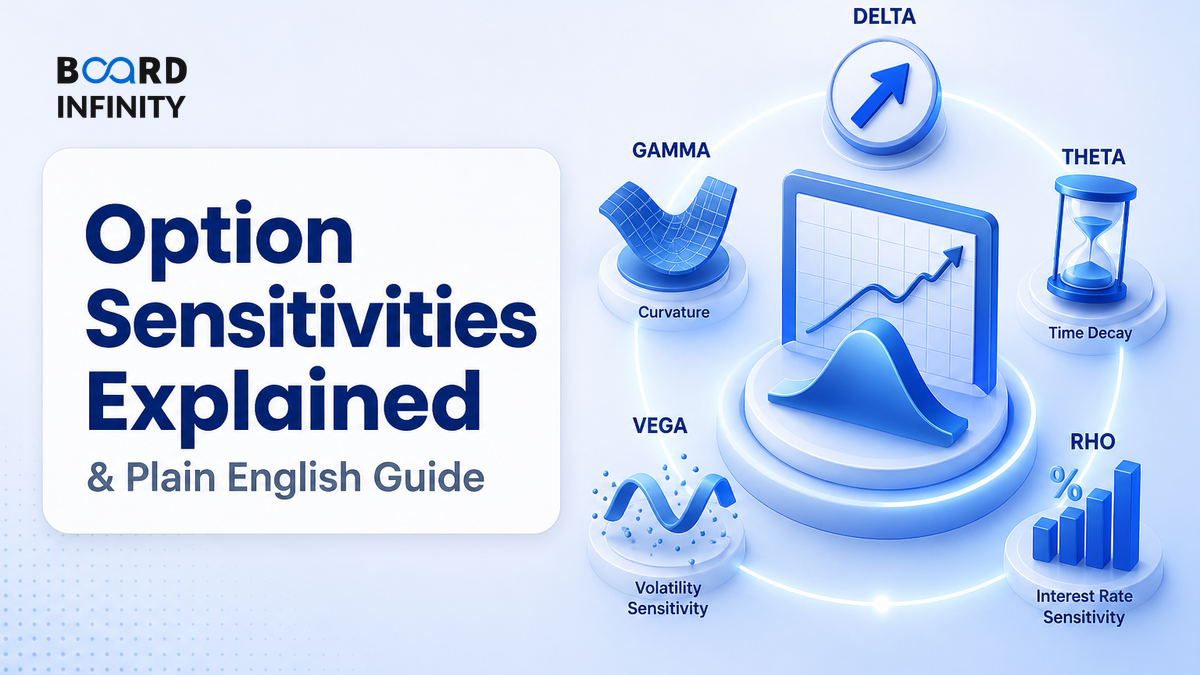 BOARD INFINITY

Option Sensitivities Explained

& Plain English Guide

DELTA

GAMMA

Curvature

THETA

Time Decay

VEGA

Volatility Sensitivity

RHO

%

Interest Rate Sensitivity